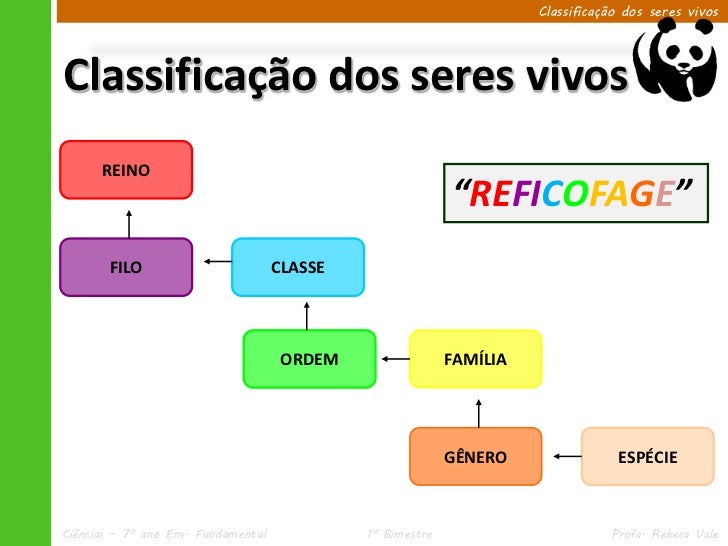 Classificação dos seres vivos

Classificação dos seres vivos

REINO

"REFICOFAGE"

FILO

CLASSE

ORDEM

FAMÍLIA

GÊNERO

ESPÉCIE

Ciências – 7º ano Ens. Fundamental

1º Bimestre

Profa. Rebeca Vale